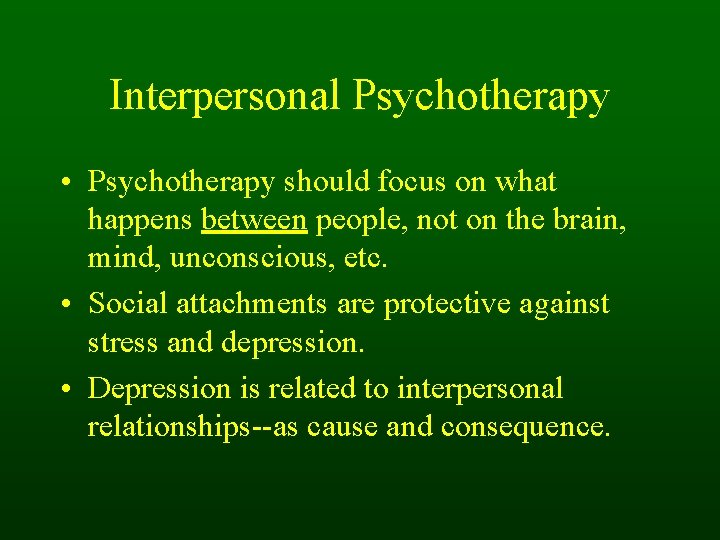 Interpersonal Psychotherapy

• Psychotherapy should focus on what happens between people, not on the brain, mind, unconscious, etc.

• Social attachments are protective against stress and depression.

• Depression is related to interpersonal relationships--as cause and consequence.